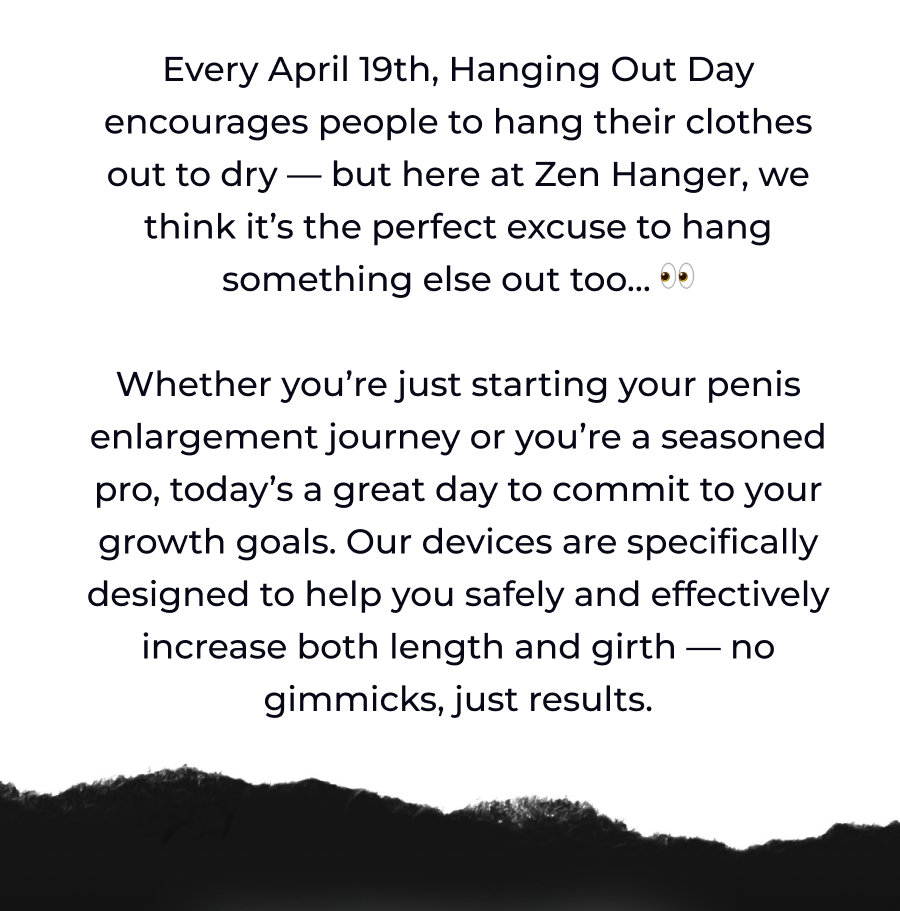 Every April 19th, Hanging Out Day encourages people to hang their clothes out to dry — but here at Zen Hanger, we think it's the perfect excuse to hang something else out too... 👀

Whether you're just starting your penis enlargement journey or you're a seasoned pro, today's a great day to commit to your growth goals. Our devices are specifically designed to help you safely and effectively increase both length and girth — no gimmicks, just results.